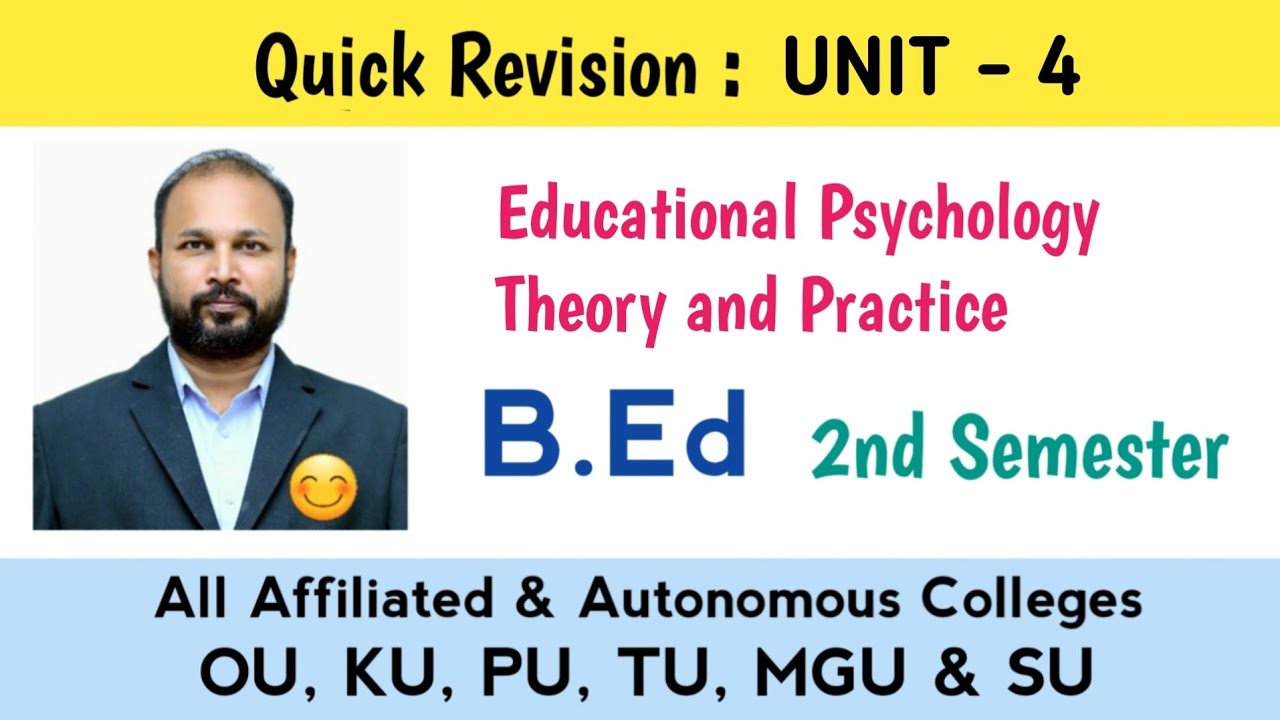 Quick Revision : UNIT - 4

Educational Psychology Theory and Practice

B.Ed 2nd Semester

All Affiliated & Autonomous Colleges
OU, KU, PU, TU, MGU & SU